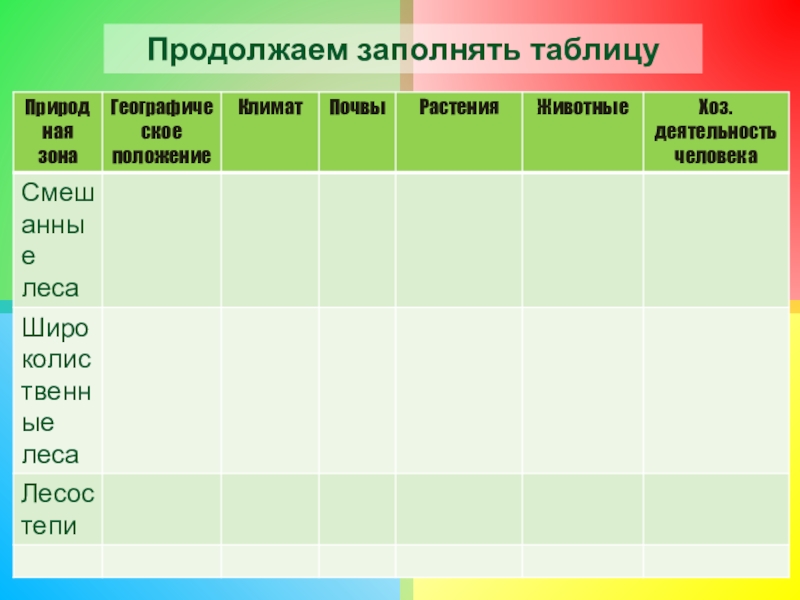 Продолжаем заполнять таблицу

| Природная зона | Географическое положение | Климат | Почвы | Растения | Животные | Хоз. деятельность человека |
|---|---|---|---|---|---|---|
| Смешанные леса | | | | | | |
| Широколиственные леса | | | | | | |
| Лесостепи | | | | | | |
| | | | | | | |